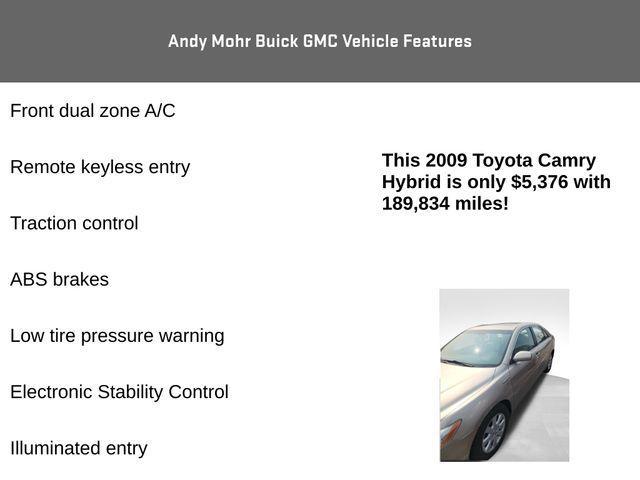 Andy Mohr Buick GMC Vehicle Features

Front dual zone A/C

Remote keyless entry

Traction control

ABS brakes

Low tire pressure warning

Electronic Stability Control

Illuminated entry

This 2009 Toyota Camry Hybrid is only $5,376 with 189,834 miles!